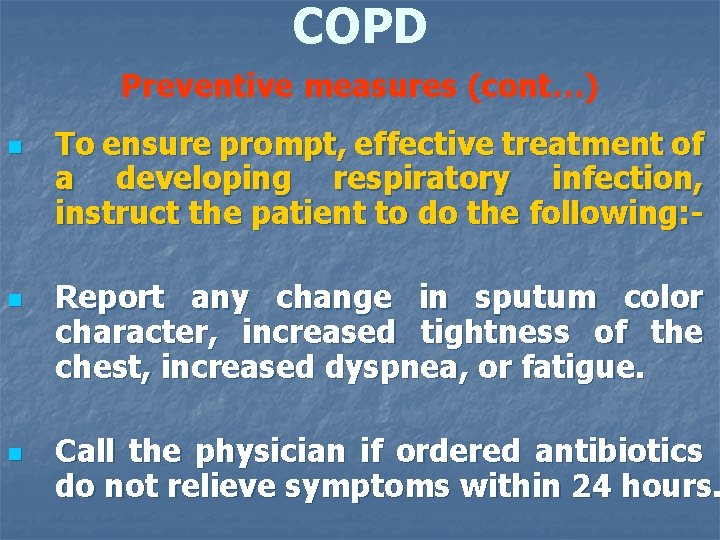 COPD

Preventive measures (cont…)

To ensure prompt, effective treatment of a developing respiratory infection, instruct the patient to do the following:-

Report any change in sputum color character, increased tightness of the chest, increased dyspnea, or fatigue.

Call the physician if ordered antibiotics do not relieve symptoms within 24 hours.